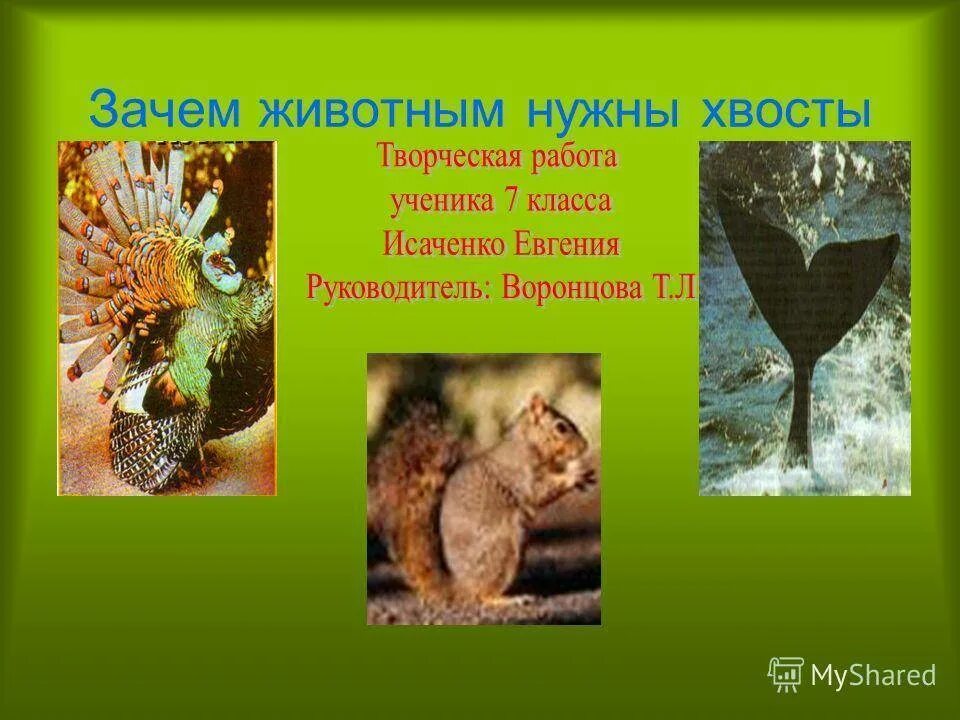 Зачем животным нужны хвосты

Творческая работа
ученика 7 класса
Исаченко Евгения
Руководитель: Воронцова Т.Л

MyShared